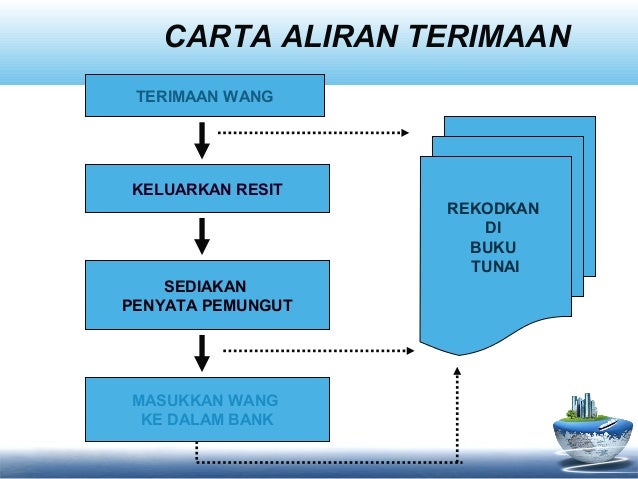 CARTA ALIRAN TERIMAAN

TERIMAAN WANG

KELUARKAN RESIT

SEDIAKAN PENYATA PEMUNGUT

MASUKKAN WANG KE DALAM BANK

REKODKAN DI BUKU TUNAI